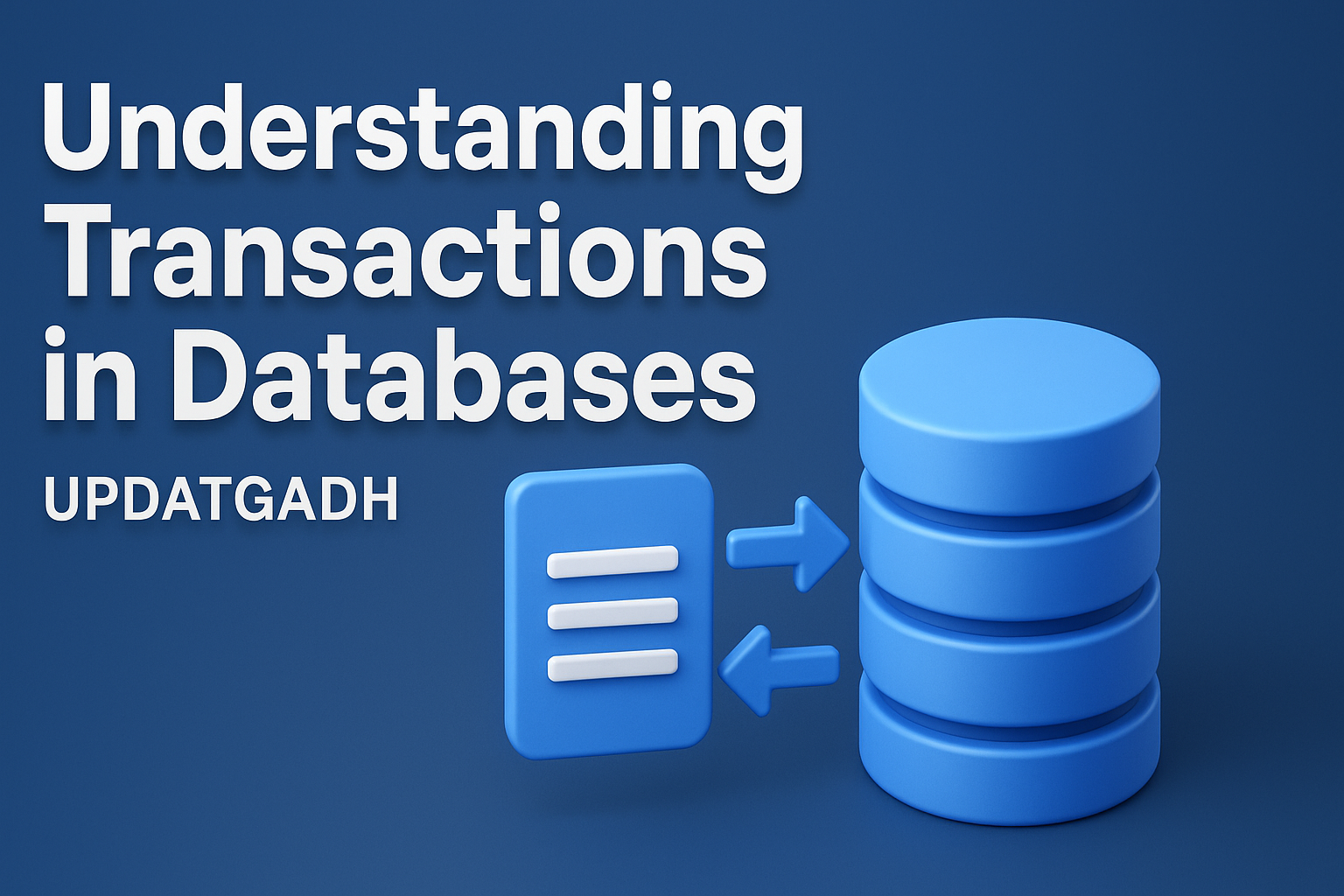 Understanding Transactions in Databases

UPDATGADH